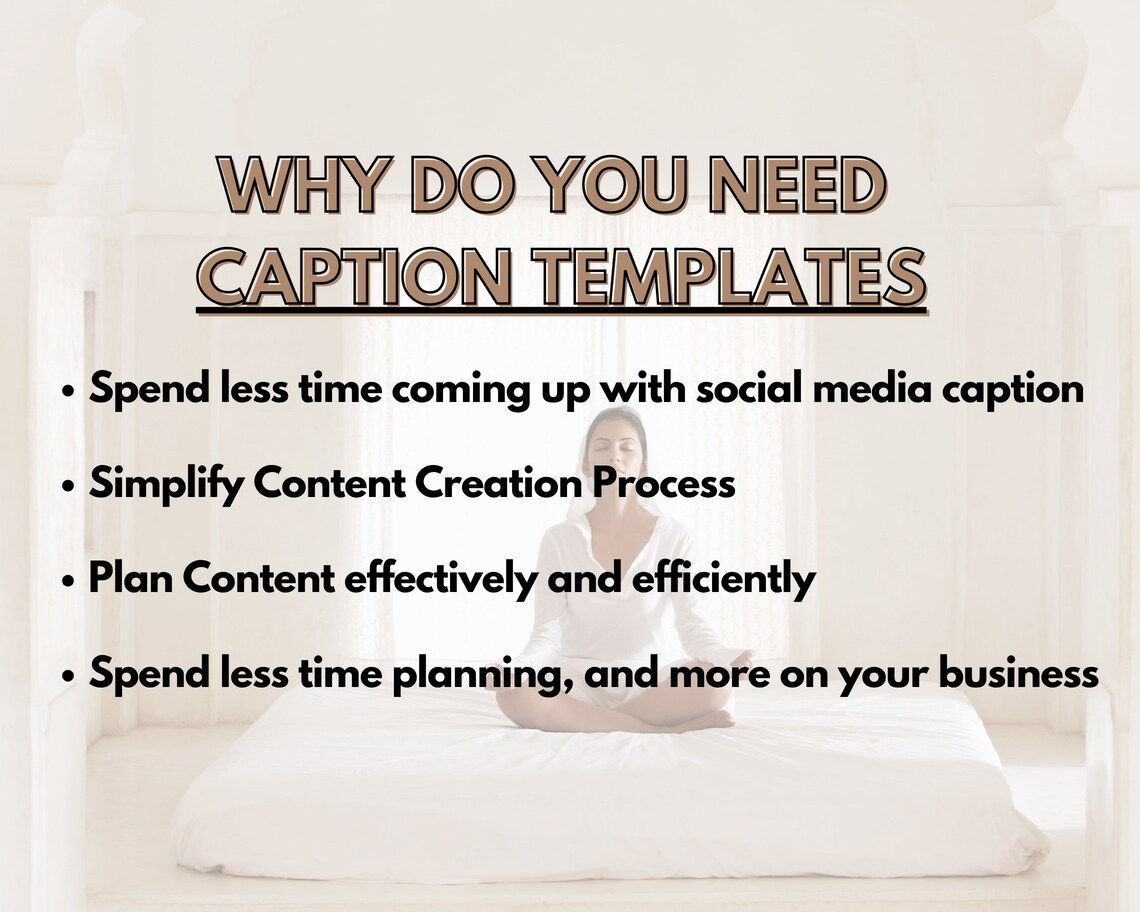 WHY DO YOU NEED CAPTION TEMPLATES

• Spend less time coming up with social media caption
• Simplify Content Creation Process
• Plan Content effectively and efficiently
• Spend less time planning, and more on your business